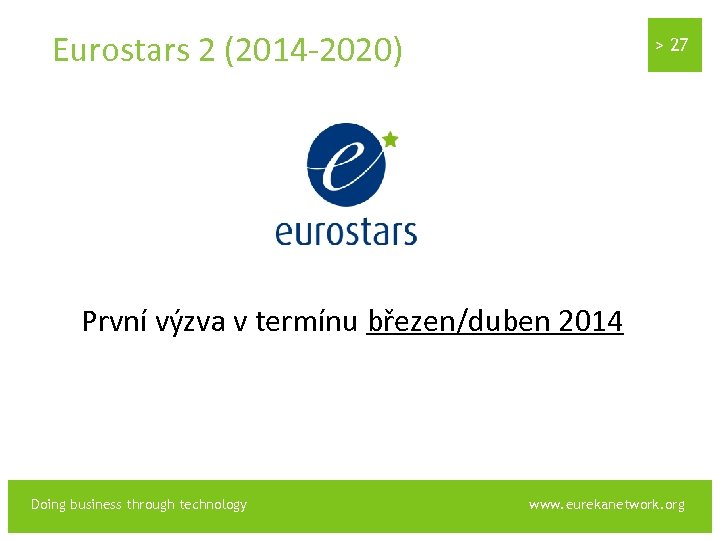 Eurostars 2 (2014-2020)

> 27

e

eurostars

První výzva v termínu březen/duben 2014

Doing business through technology

www.eurekanetwork.org